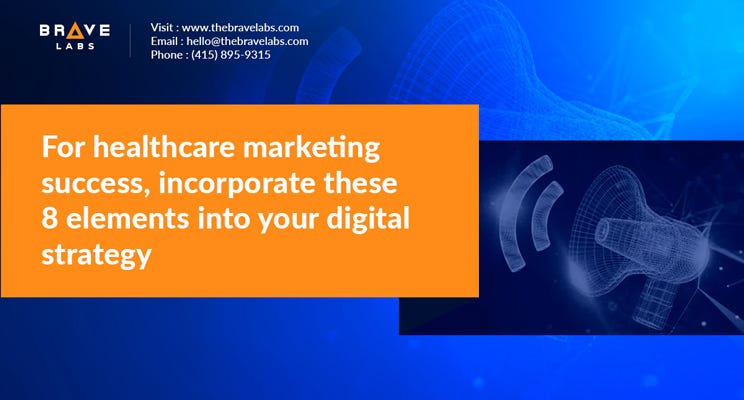 BRAVE
LABS

Visit : www.thebravelabs.com
Email : hello@thebravelabs.com
Phone : (415) 895-9315

For healthcare marketing success, incorporate these 8 elements into your digital strategy